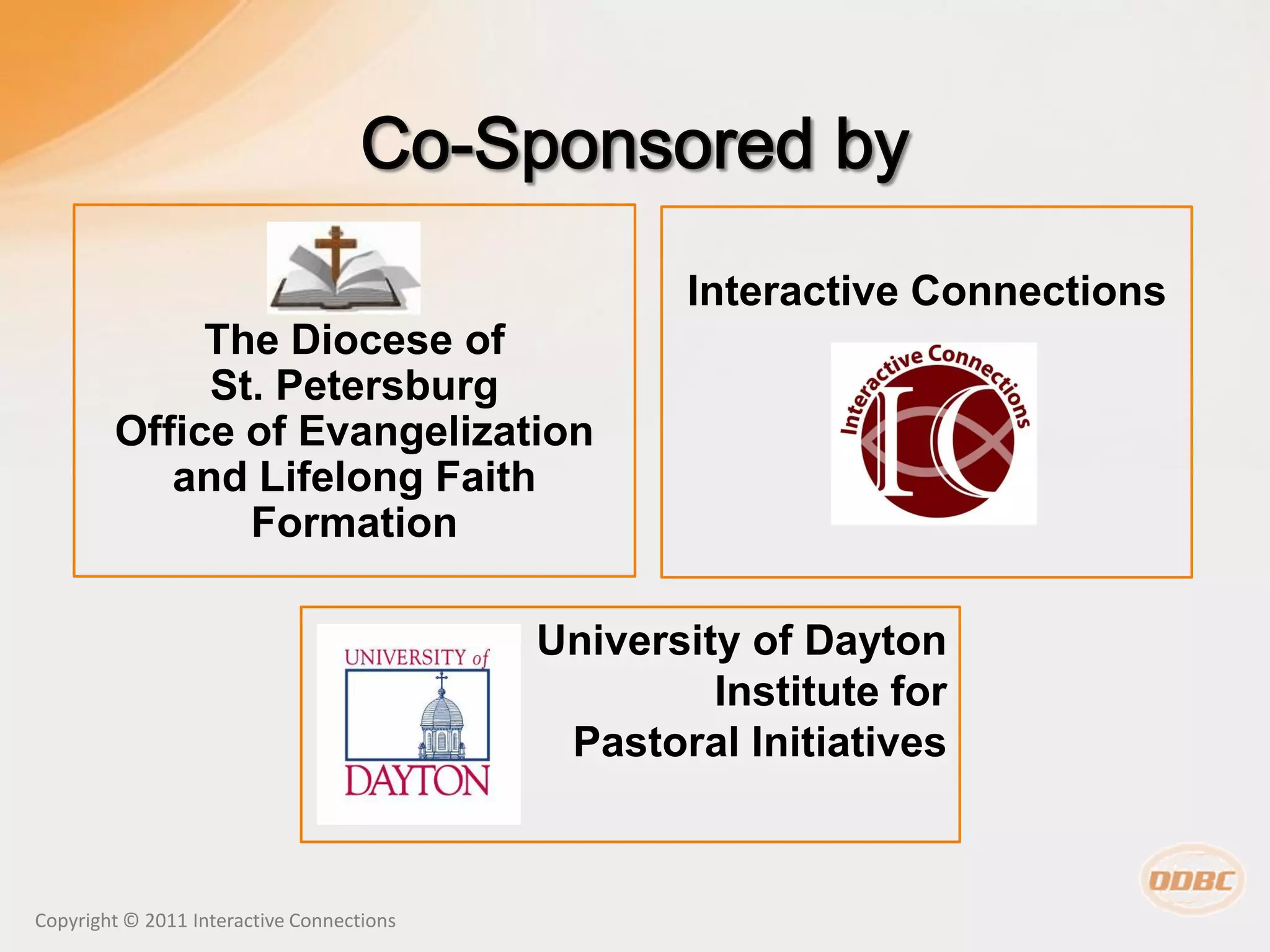 Co-Sponsored by

The Diocese of
St. Petersburg
Office of Evangelization and Lifelong Faith Formation

Interactive Connections

Interactive Connections
IC

UNIVERSITY of
DAYTON

University of Dayton
Institute for
Pastoral Initiatives

ODBC

Copyright © 2011 Interactive Connections